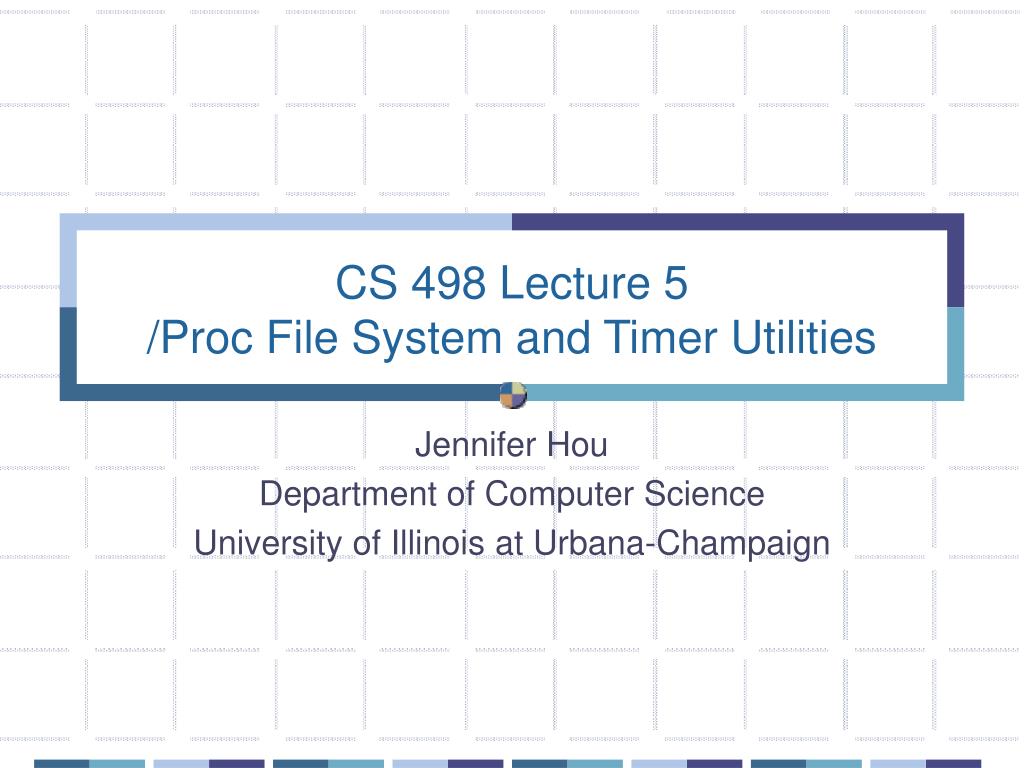 CS 498 Lecture 5
/Proc File System and Timer Utilities

Jennifer Hou
Department of Computer Science
University of Illinois at Urbana-Champaign